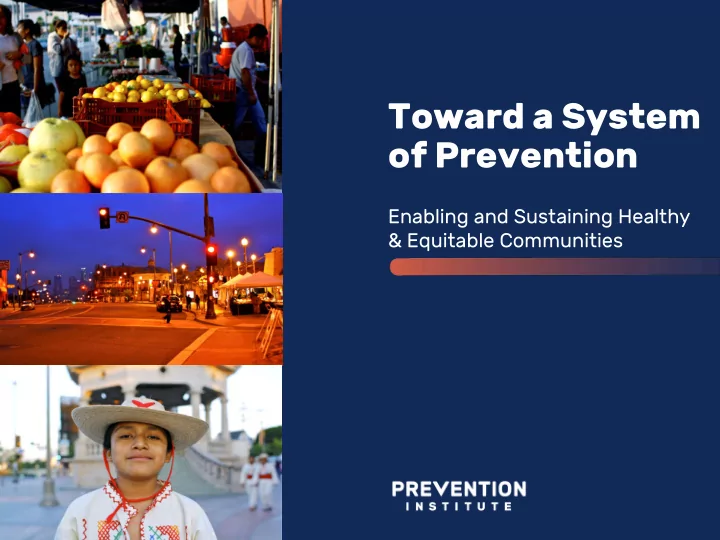 Toward a System of Prevention

Enabling and Sustaining Healthy & Equitable Communities

PREVENTION INSTITUTE